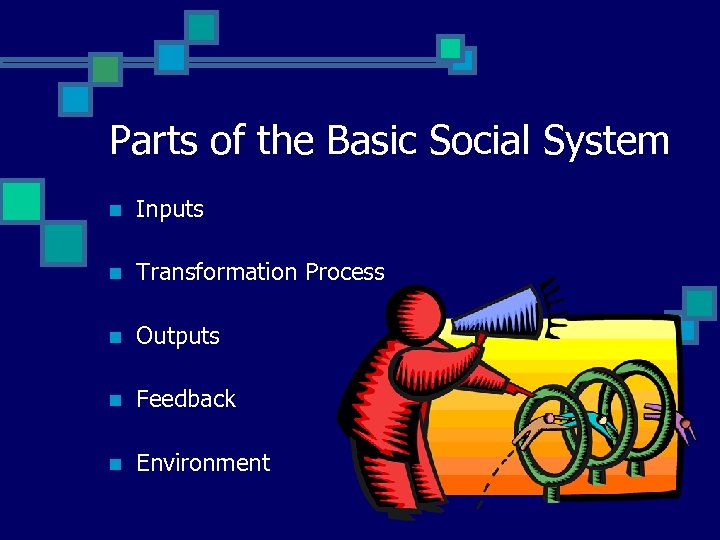 Parts of the Basic Social System

Inputs

Transformation Process

Outputs

Feedback

Environment